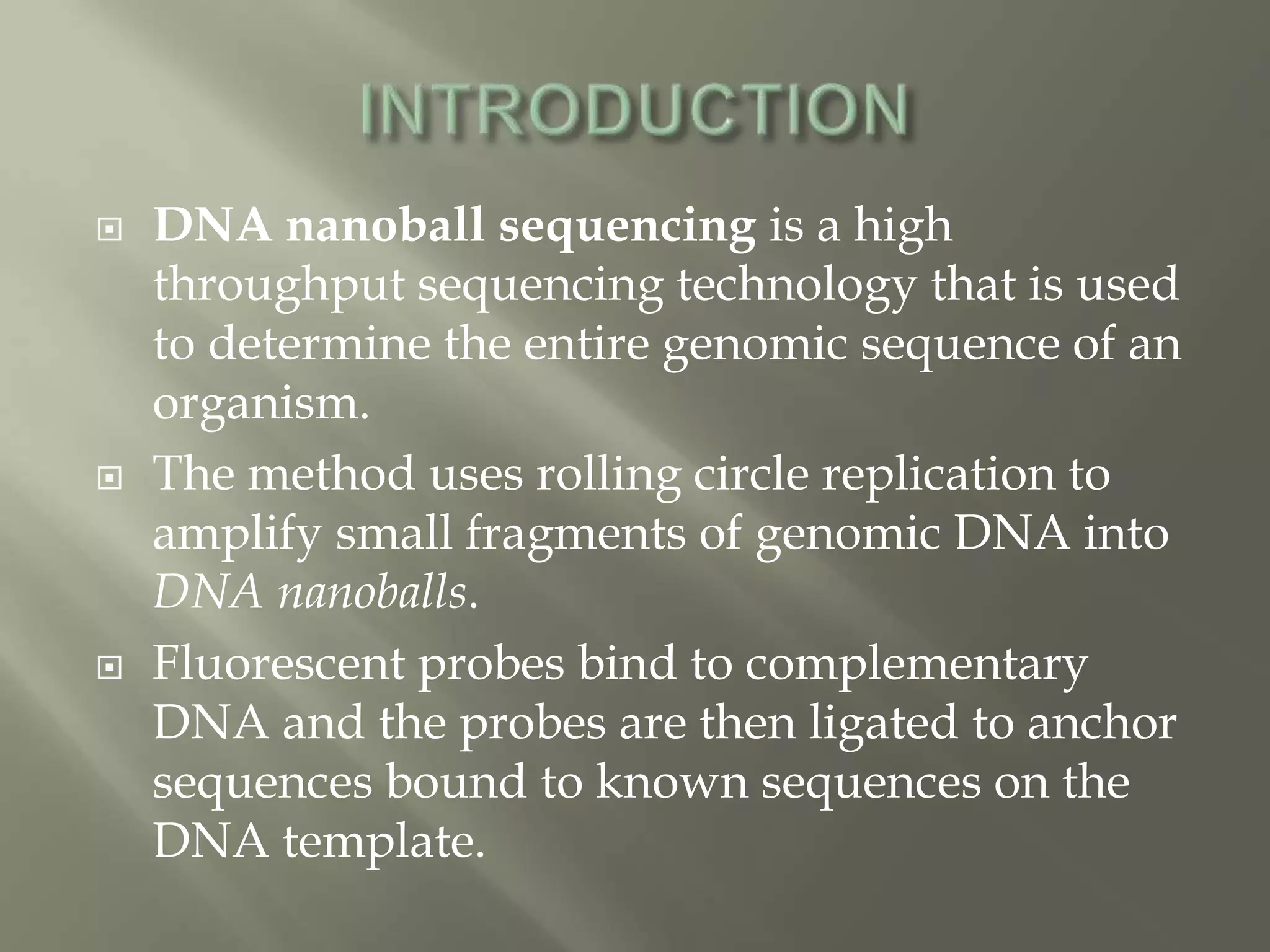 INTRODUCTION

DNA nanoball sequencing is a high throughput sequencing technology that is used to determine the entire genomic sequence of an organism.

The method uses rolling circle replication to amplify small fragments of genomic DNA into DNA nanoballs.

Fluorescent probes bind to complementary DNA and the probes are then ligated to anchor sequences bound to known sequences on the DNA template.